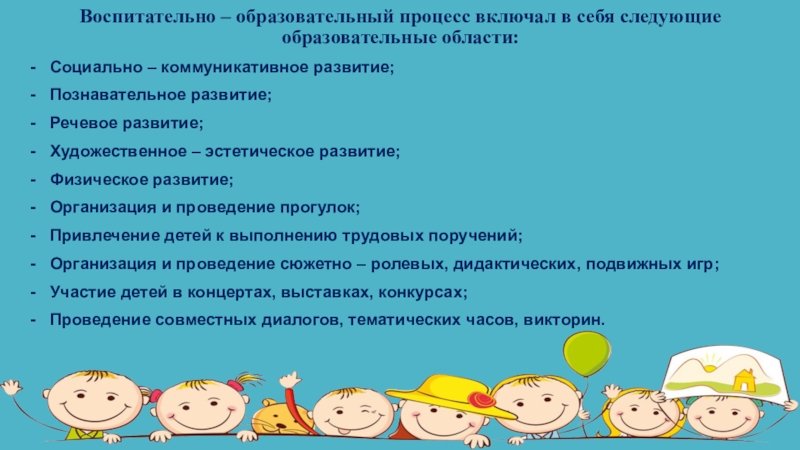 Воспитательно – образовательный процесс включал в себя следующие образовательные области:

- Социально – коммуникативное развитие;
- Познавательное развитие;
- Речевое развитие;
- Художественное – эстетическое развитие;
- Физическое развитие;
- Организация и проведение прогулок;
- Привлечение детей к выполнению трудовых поручений;
- Организация и проведение сюжетно – ролевых, дидактических, подвижных игр;
- Участие детей в концертах, выставках, конкурсах;
- Проведение совместных диалогов, тематических часов, викторин.